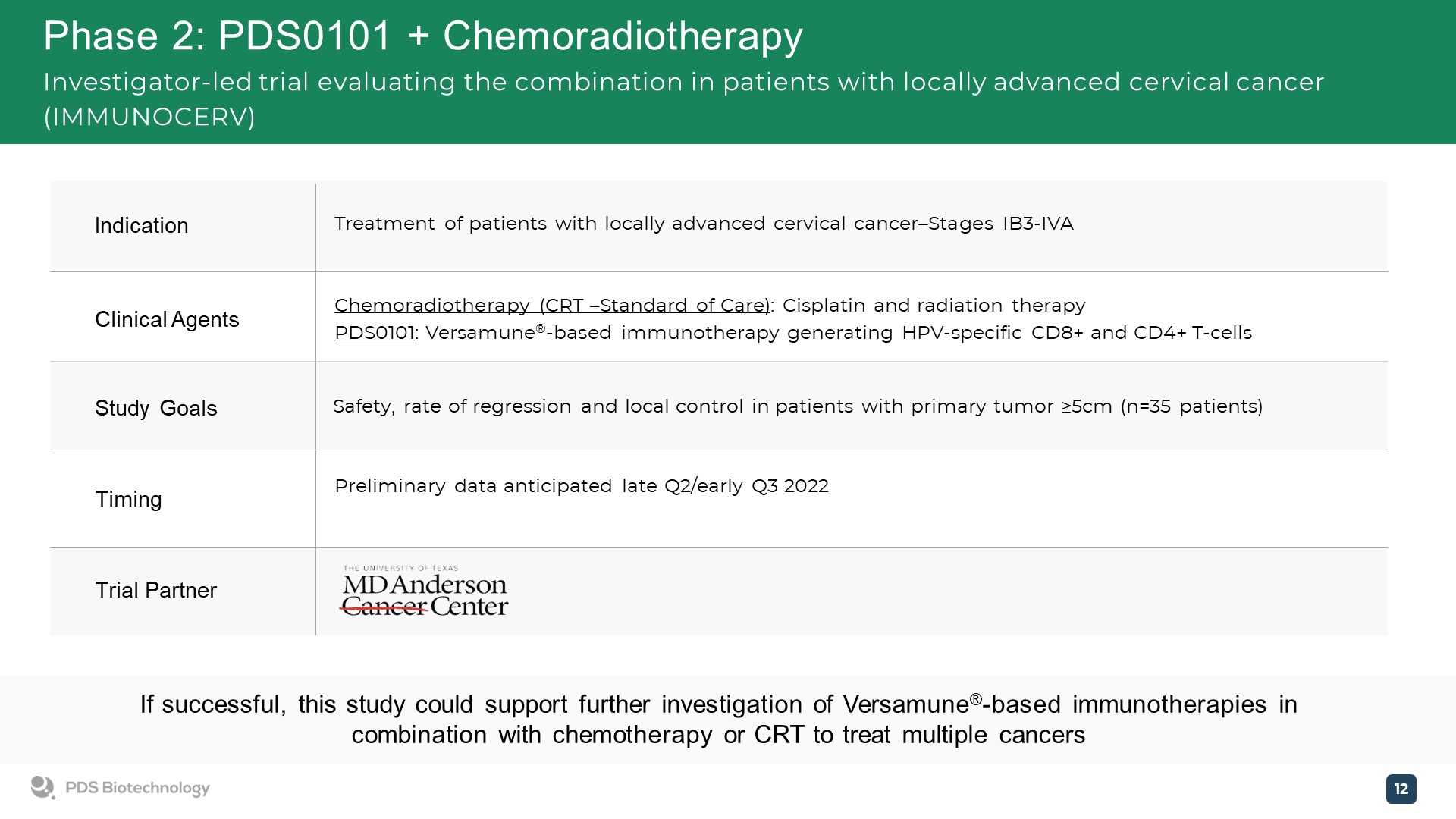 Phase 2: PDS0101 + Chemoradiotherapy

Investigator-led trial evaluating the combination in patients with locally advanced cervical cancer (IMMUNOCERV)

Indication

Treatment of patients with locally advanced cervical cancer–Stages IB3-IVA

Clinical Agents

Chemoradiotherapy (CRT –Standard of Care): Cisplatin and radiation therapy
PDS0101: Versamune®-based immunotherapy generating HPV-specific CD8+ and CD4+ T-cells

Study Goals

Safety, rate of regression and local control in patients with primary tumor ≥5cm (n=35 patients)

Timing

Preliminary data anticipated late Q2/early Q3 2022

Trial Partner

THE UNIVERSITY OF TEXAS
MD Anderson
Cancer Center

If successful, this study could support further investigation of Versamune®-based immunotherapies in combination with chemotherapy or CRT to treat multiple cancers

PDS Biotechnology

12